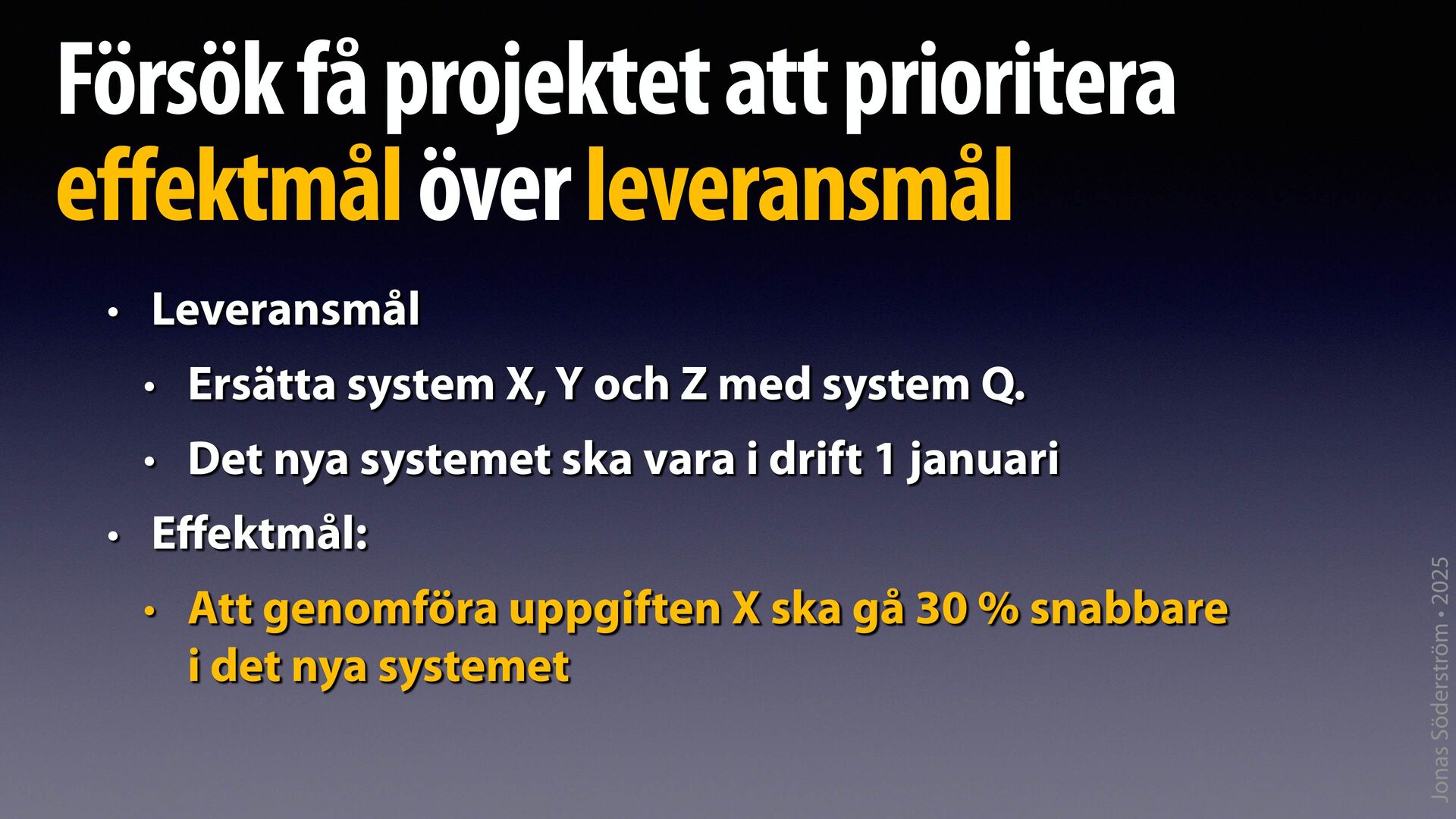 Försök få projektet att prioritera effektmål över leveransmål

• Leveransmål
 • Ersätta system X, Y och Z med system Q.
 • Det nya systemet ska vara i drift 1 januari
• Effektmål:
 • Att genomföra uppgiften X ska gå 30 % snabbare i det nya systemet

Jonas Söderström • 2025